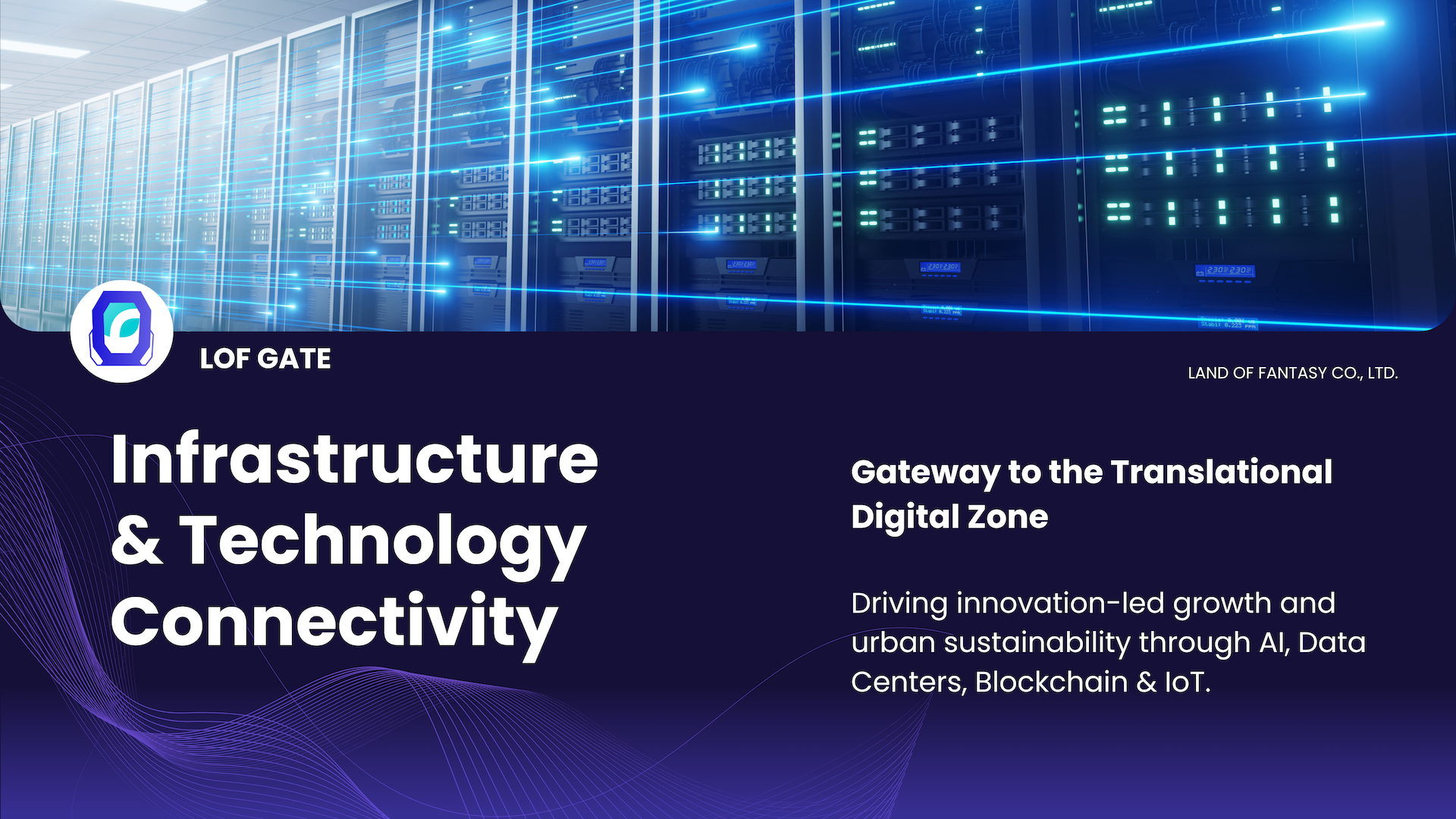 LOF GATE

LAND OF FANTASY CO., LTD.

Infrastructure & Technology Connectivity

Gateway to the Translational Digital Zone

Driving innovation-led growth and urban sustainability through AI, Data Centers, Blockchain & IoT.